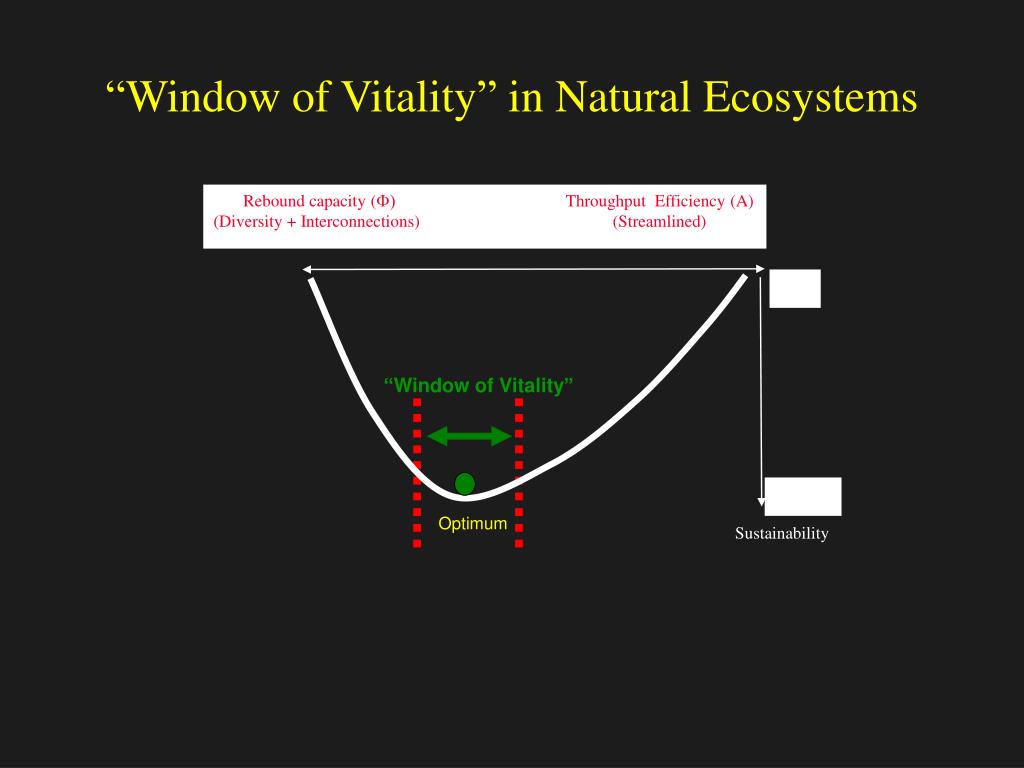 “Window of Vitality” in Natural Ecosystems

Rebound capacity (Φ)
(Diversity + Interconnections)

Throughput Efficiency (A)
(Streamlined)

“Window of Vitality”

Optimum

Sustainability